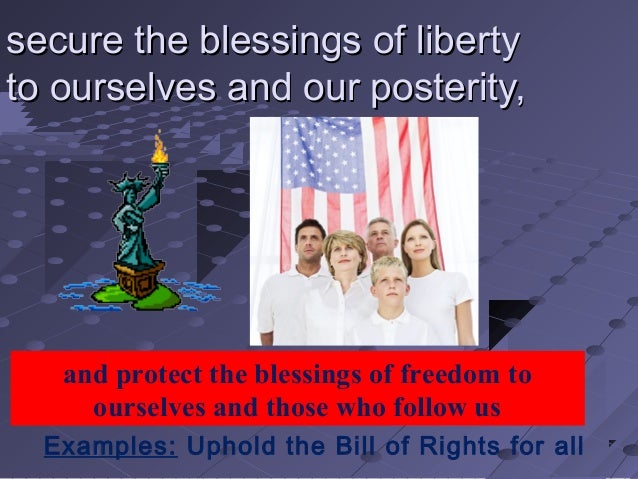 secure the blessings of liberty to ourselves and our posterity,

and protect the blessings of freedom to ourselves and those who follow us

Examples: Uphold the Bill of Rights for all